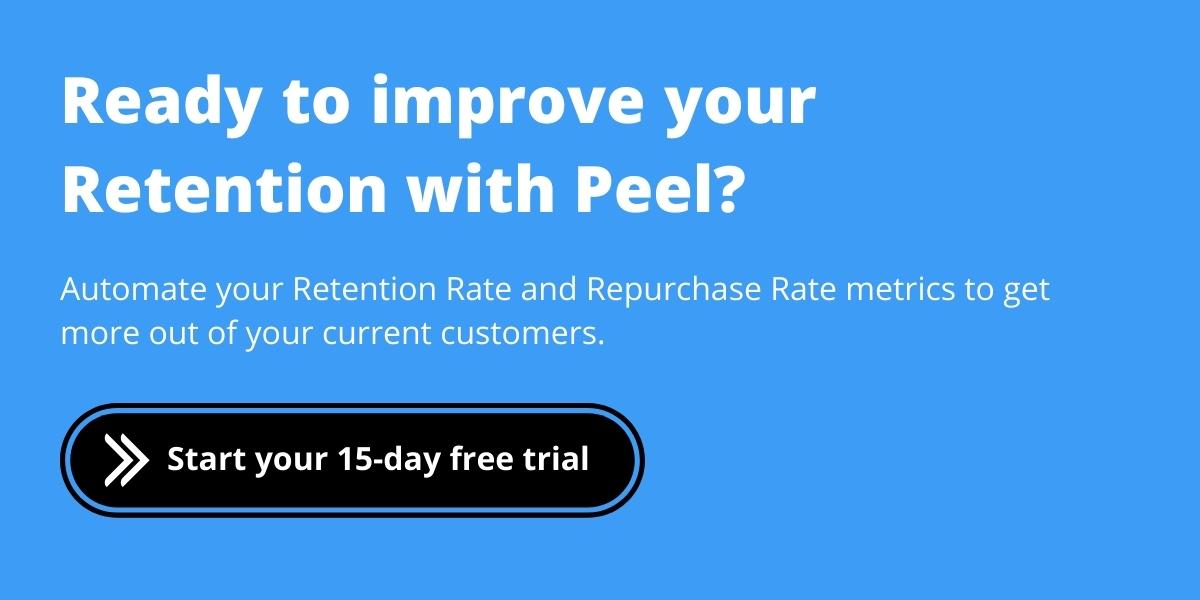 Ready to improve your Retention with Peel?

Automate your Retention Rate and Repurchase Rate metrics to get more out of your current customers.

Start your 15-day free trial